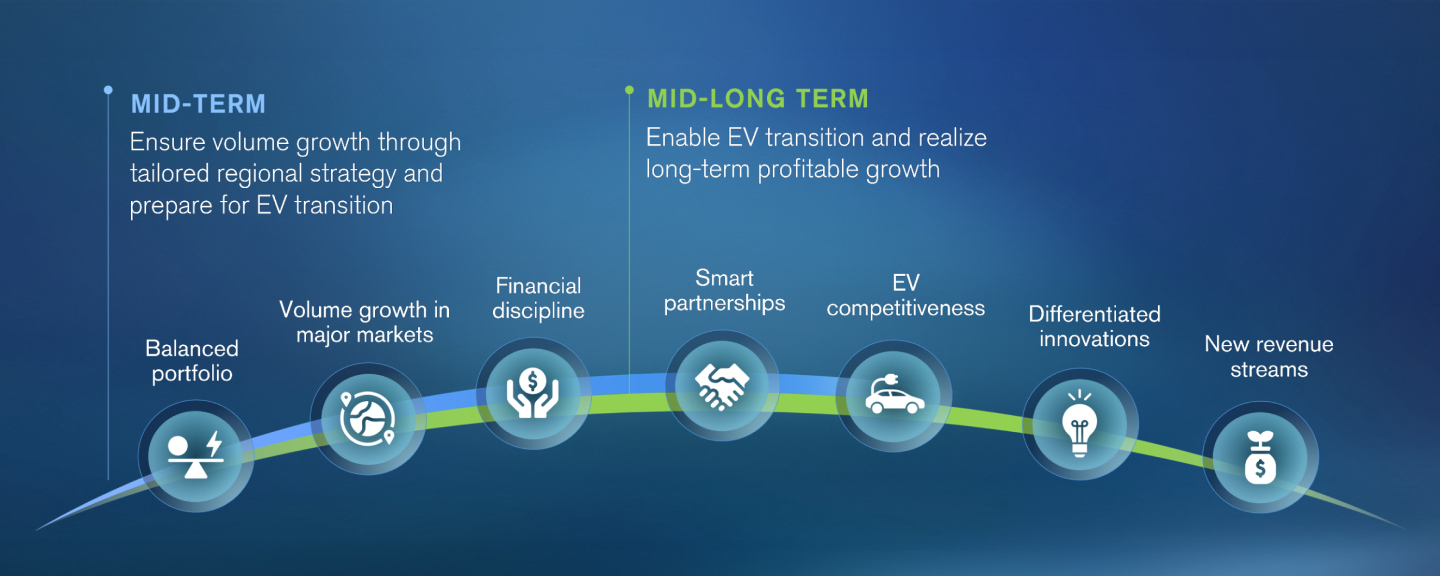 MID-TERM
Ensure volume growth through tailored regional strategy and prepare for EV transition

MID-LONG TERM
Enable EV transition and realize long-term profitable growth

Balanced portfolio

Volume growth in major markets

Financial discipline

Smart partnerships

EV competitiveness

Differentiated innovations

New revenue streams